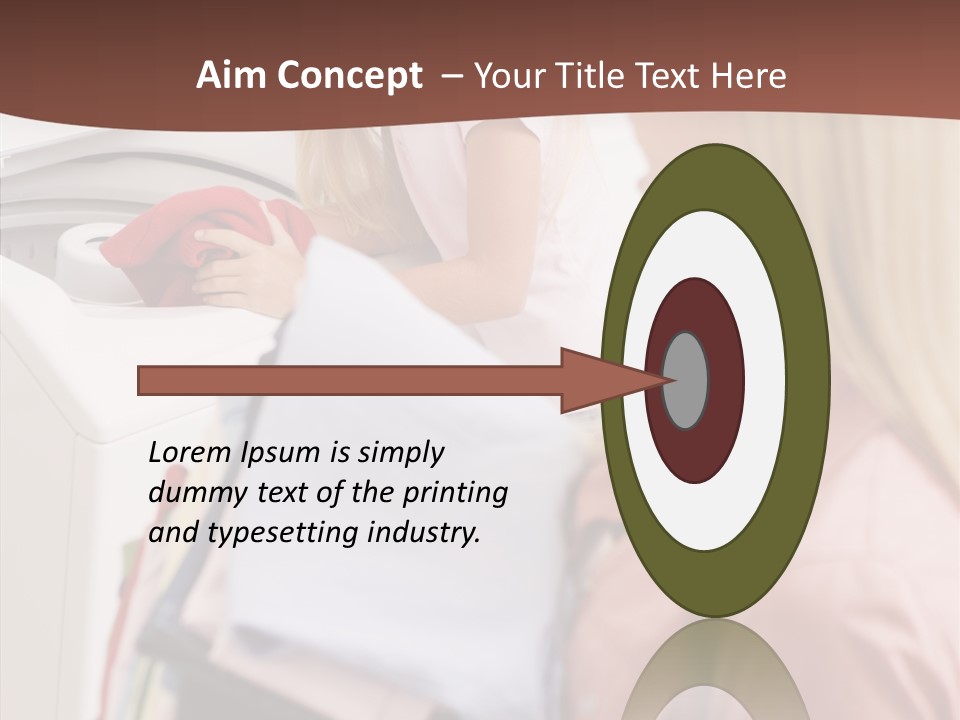 Aim Concept – Your Title Text Here

Lorem Ipsum is simply dummy text of the printing and typesetting industry.